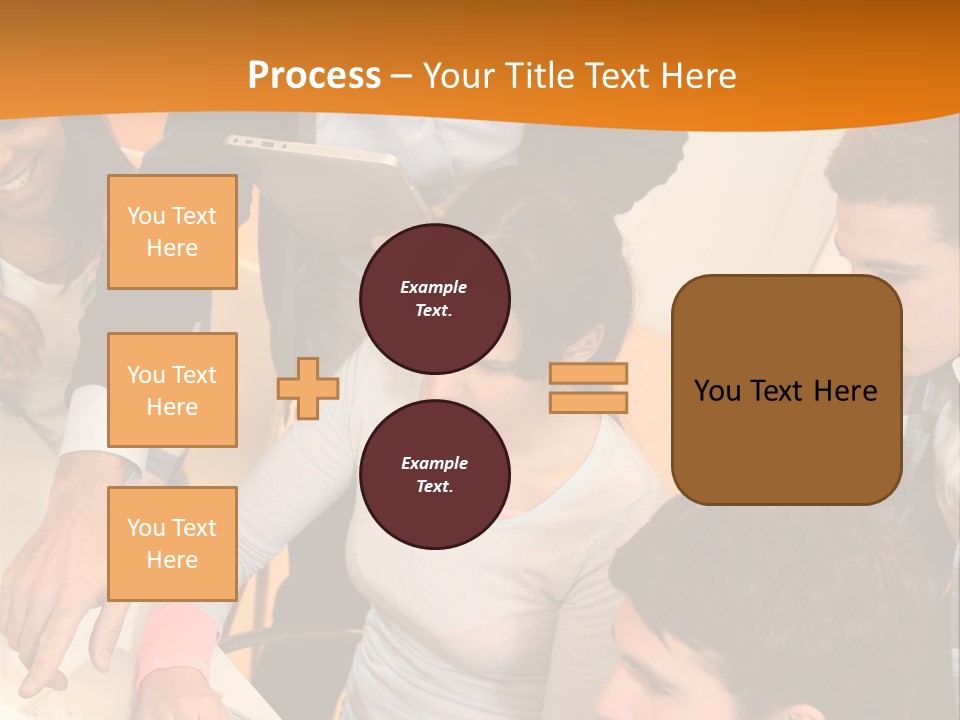 Process – Your Title Text Here

You Text Here

You Text Here

You Text Here

Example Text.

Example Text.

You Text Here